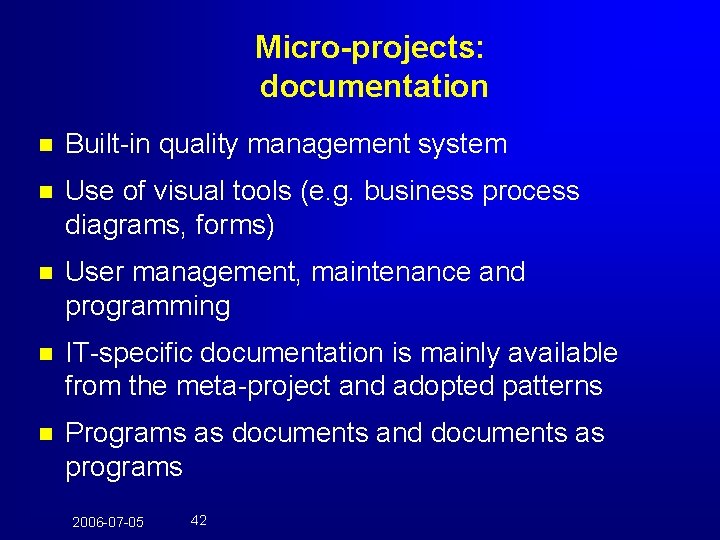 Micro-projects:
documentation

- Built-in quality management system
- Use of visual tools (e.g. business process diagrams, forms)
- User management, maintenance and programming
- IT-specific documentation is mainly available from the meta-project and adopted patterns
- Programs as documents and documents as programs

2006-07-05 42